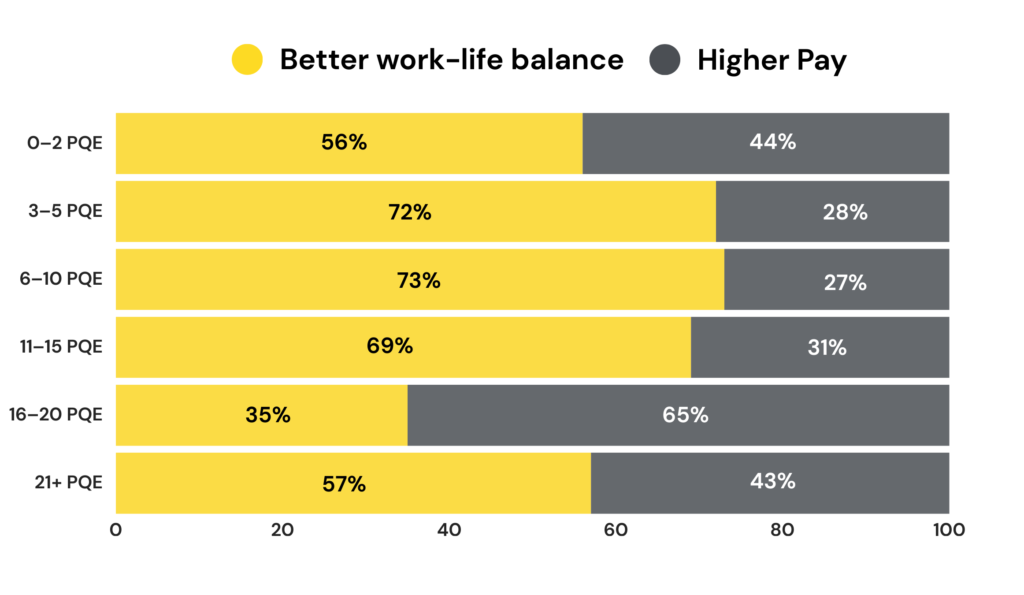 Better work-life balance Higher Pay

0–2 PQE 56% 44%
3–5 PQE 72% 28%
6–10 PQE 73% 27%
11–15 PQE 69% 31%
16–20 PQE 35% 65%
21+ PQE 57% 43%

0 20 40 60 80 100